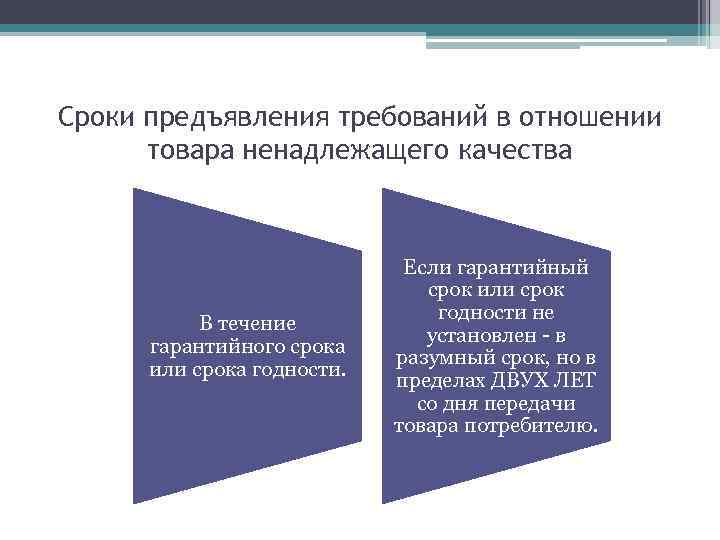 Сроки предъявления требований в отношении товара ненадлежащего качества

В течение гарантийного срока или срока годности.

Если гарантийный срок или срок годности не установлен - в разумный срок, но в пределах ДВУХ ЛЕТ со дня передачи товара потребителю.